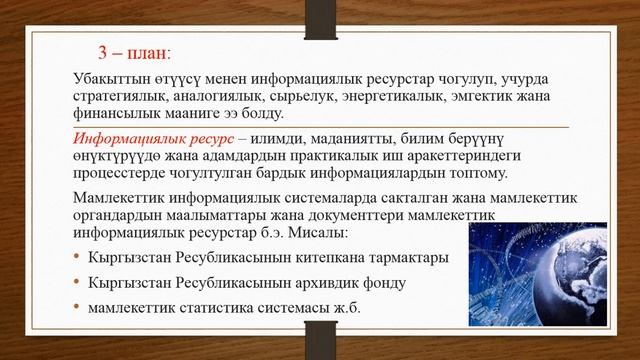 3 – план:

Убакыттын өтүүсү менен информациялык ресурстар чогулуп, учурда стратегиялык, аналогиялык, сырьелук, энергетикалык, эмгектик жана финансылык мааниге ээ болду.

Информациялык ресурс – илимди, маданиятты, билим берүүнү өнүктүрүүдө жана адамдардын практикалык иш аракеттериндеги процесстерде чогултулган бардык информациялардын топтому.

Мамлекеттик информациялык системаларда сакталган жана мамлекеттик органдардын маалыматтары жана документтери мамлекеттик информациялык ресурстар б.э. Мисалы:

• Кыргызстан Республикасынын китепкана тармактары
• Кыргызстан Республикасынын архивдик фонду
• мамлекеттик статистика системасы ж.б.